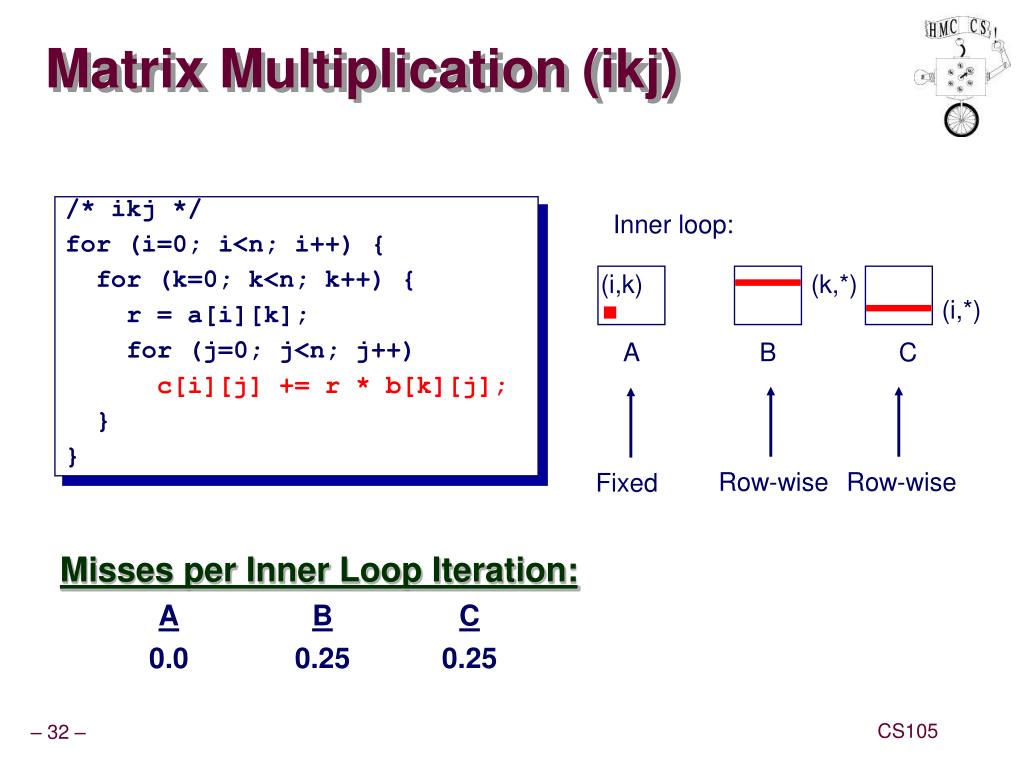 Matrix Multiplication (ikj)

HMC CS

/* ikj */
for (i=0; i<n; i++) {
  for (k=0; k<n; k++) {
    r = a[i][k];
    for (j=0; j<n; j++)
      c[i][j] += r * b[k][j];
  }
}

Inner loop:

(i,k)
(k,*)
(i,*)

A
B
C

Fixed
Row-wise
Row-wise

Misses per Inner Loop Iteration:

| A | B | C |
|---|---|---|
| 0.0 | 0.25 | 0.25 |

– 32 –

CS105